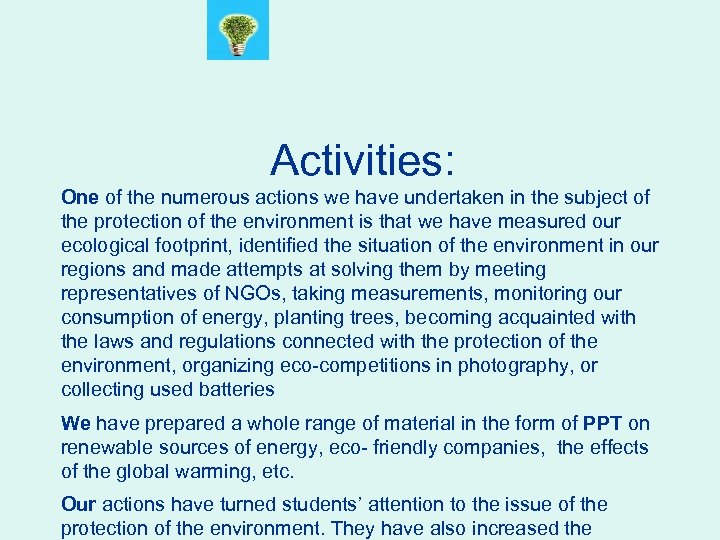 Activities:

One of the numerous actions we have undertaken in the subject of the protection of the environment is that we have measured our ecological footprint, identified the situation of the environment in our regions and made attempts at solving them by meeting representatives of NGOs, taking measurements, monitoring our consumption of energy, planting trees, becoming acquainted with the laws and regulations connected with the protection of the environment, organizing eco-competitions in photography, or collecting used batteries

We have prepared a whole range of material in the form of PPT on renewable sources of energy, eco- friendly companies, the effects of the global warming, etc.

Our actions have turned students' attention to the issue of the protection of the environment. They have also increased the